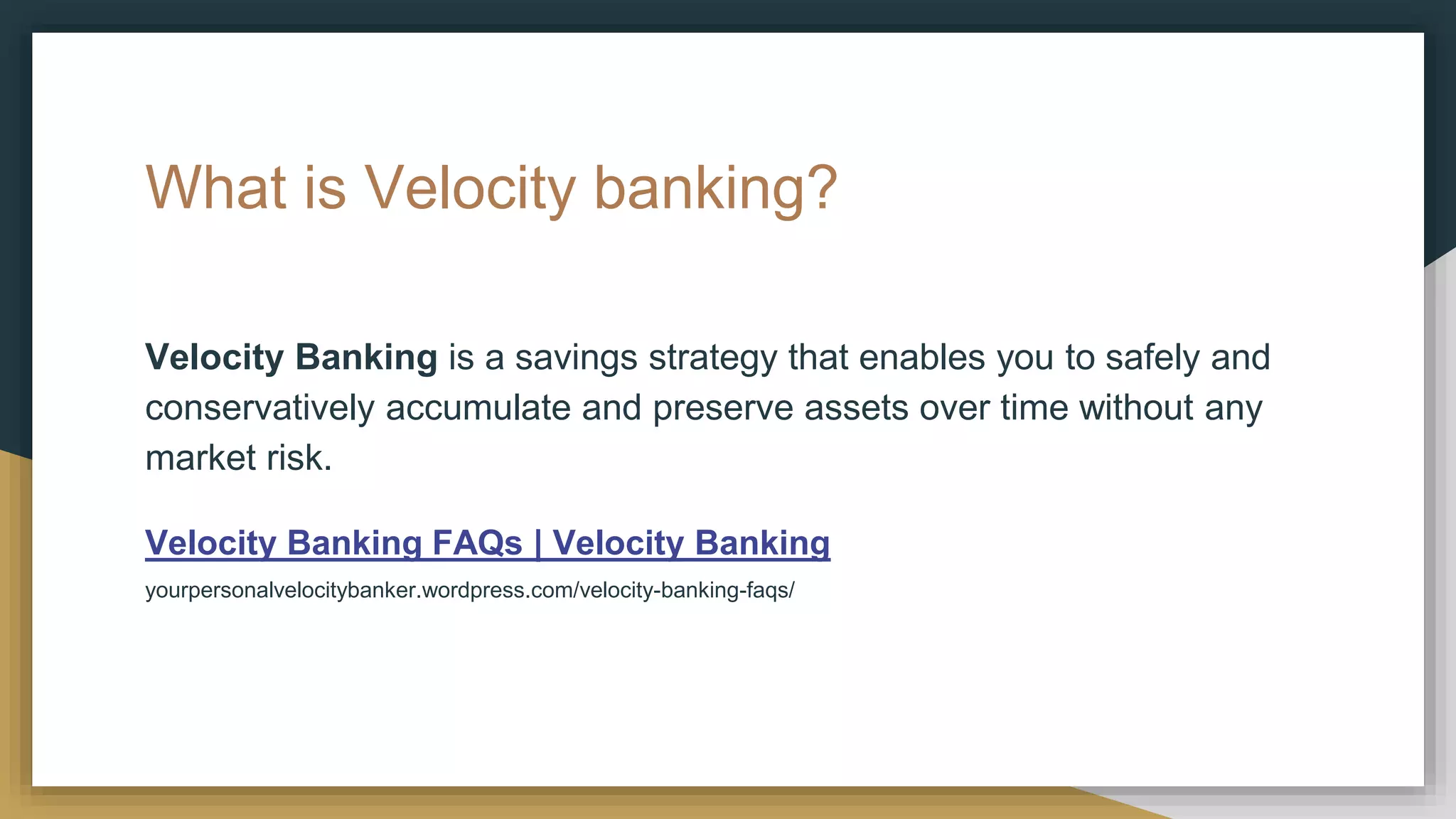 What is Velocity banking?

Velocity Banking is a savings strategy that enables you to safely and conservatively accumulate and preserve assets over time without any market risk.

Velocity Banking FAQs | Velocity Banking

yourpersonalvelocitybanker.wordpress.com/velocity-banking-faqs/